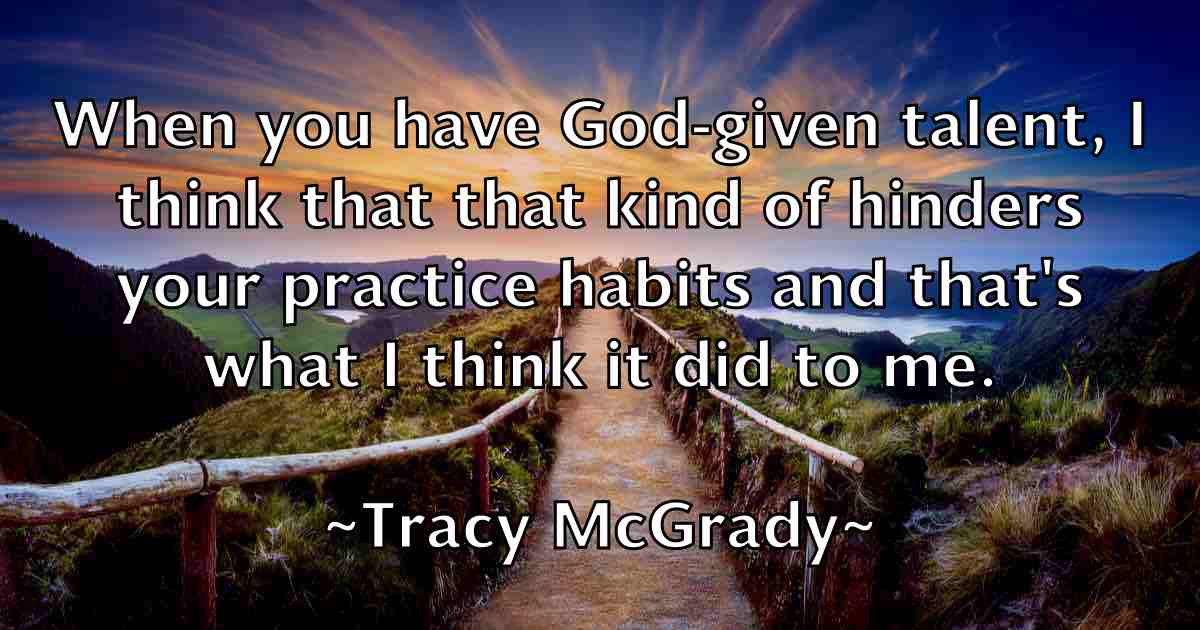 When you have God-given talent, I think that that kind of hinders your practice habits and that's what I think it did to me.

~Tracy McGrady~